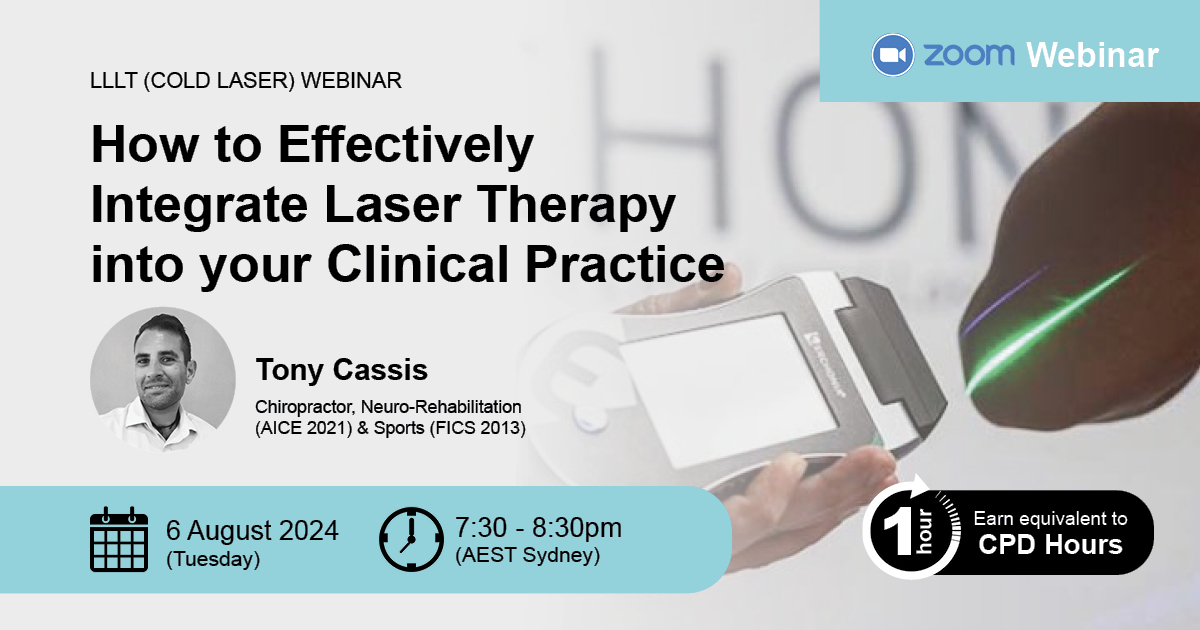 zoom Webinar

LLLT (COLD LASER) WEBINAR

How to Effectively Integrate Laser Therapy into your Clinical Practice

Tony Cassis

Chiropractor, Neuro-Rehabilitation (AICE 2021) & Sports (FICS 2013)

6 August 2024
(Tuesday)

7:30 - 8:30pm
(AEST Sydney)

1 hour

Earn equivalent to
CPD Hours